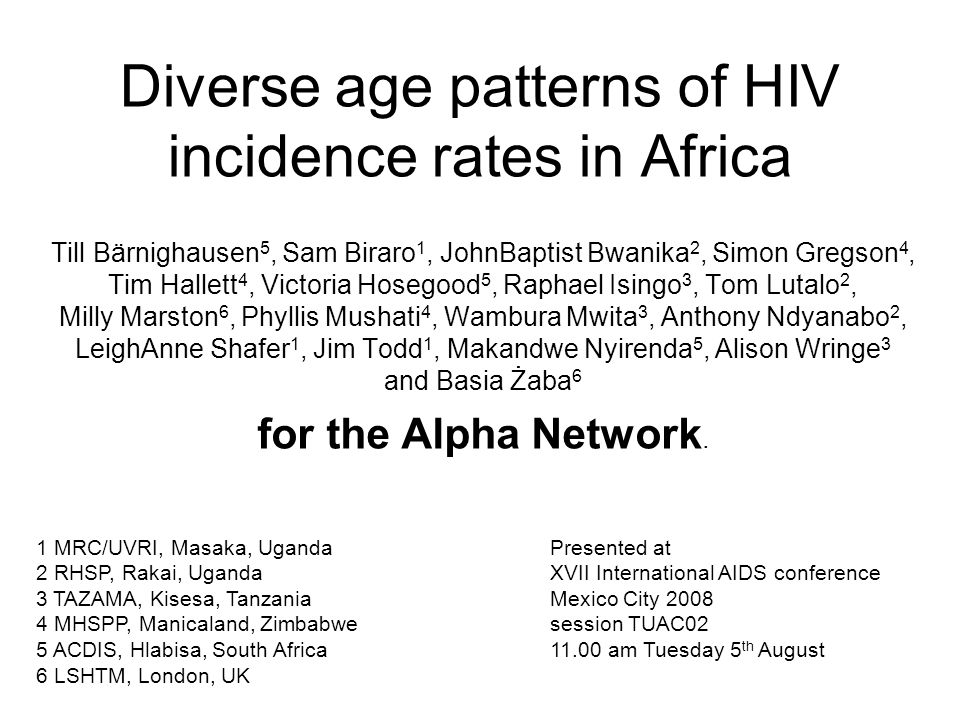 Diverse age patterns of HIV incidence rates in Africa

Till Bärnighausen$^5$, Sam Biraro$^1$, JohnBaptist Bwanika$^2$, Simon Gregson$^4$, Tim Hallett$^4$, Victoria Hosegood$^5$, Raphael Isingo$^3$, Tom Lutalo$^2$, Milly Marston$^6$, Phyllis Mushati$^4$, Wambura Mwita$^3$, Anthony Ndyanabo$^2$, LeighAnne Shafer$^1$, Jim Todd$^1$, Makandwe Nyirenda$^5$, Alison Wringe$^3$ and Basia Żaba$^6$

for the Alpha Network.

1 MRC/UVRI, Masaka, Uganda
2 RHSP, Rakai, Uganda
3 TAZAMA, Kisesa, Tanzania
4 MHSPP, Manicaland, Zimbabwe
5 ACDIS, Hlabisa, South Africa
6 LSHTM, London, UK

Presented at
XVII International AIDS conference
Mexico City 2008
session TUAC02
11.00 am Tuesday 5$^{th}$ August